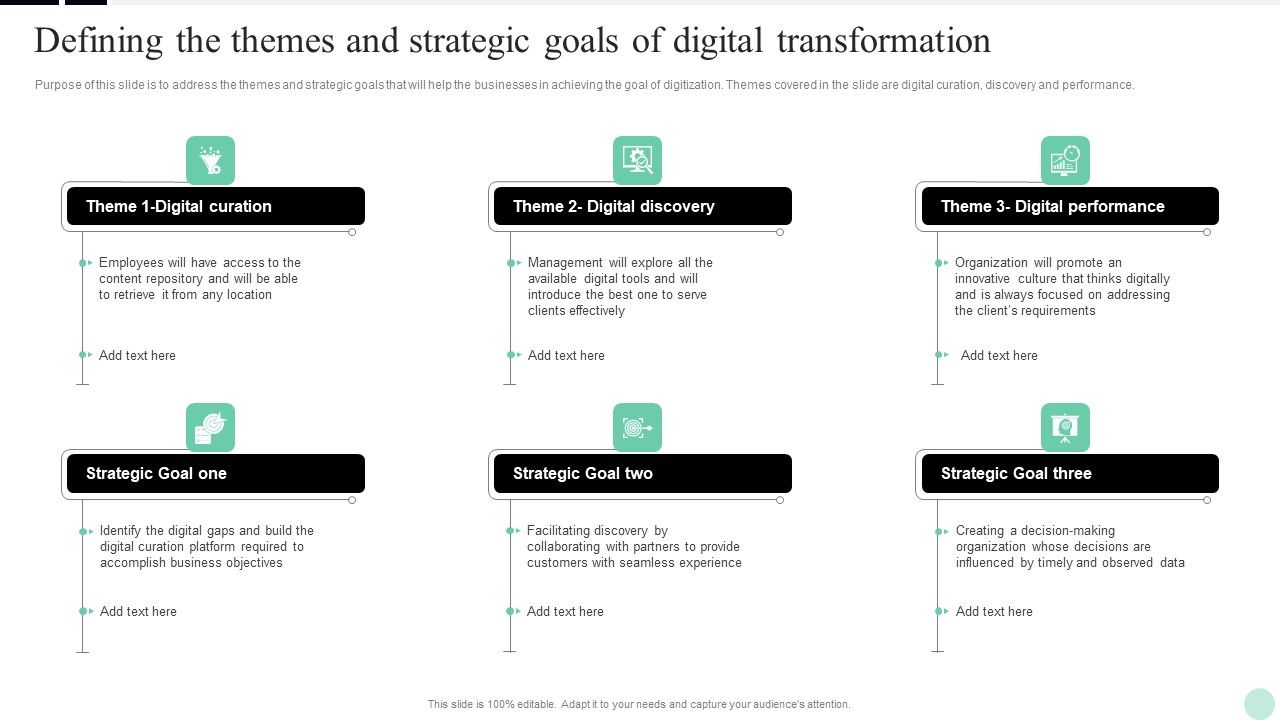 Defining the themes and strategic goals of digital transformation

Purpose of this slide is to address the themes and strategic goals that will help the businesses in achieving the goal of digitization. Themes covered in the slide are digital curation, discovery and performance.

Theme 1-Digital curation

Employees will have access to the content repository and will be able to retrieve it from any location

Add text here

Theme 2- Digital discovery

Management will explore all the available digital tools and will introduce the best one to serve clients effectively

Add text here

Theme 3- Digital performance

Organization will promote an innovative culture that thinks digitally and is always focused on addressing the client's requirements

Add text here

Strategic Goal one

Identify the digital gaps and build the digital curation platform required to accomplish business objectives

Add text here

Strategic Goal two

Facilitating discovery by collaborating with partners to provide customers with seamless experience

Add text here

Strategic Goal three

Creating a decision-making organization whose decisions are influenced by timely and observed data

Add text here

This slide is 100% editable. Adapt it to your needs and capture your audience's attention.